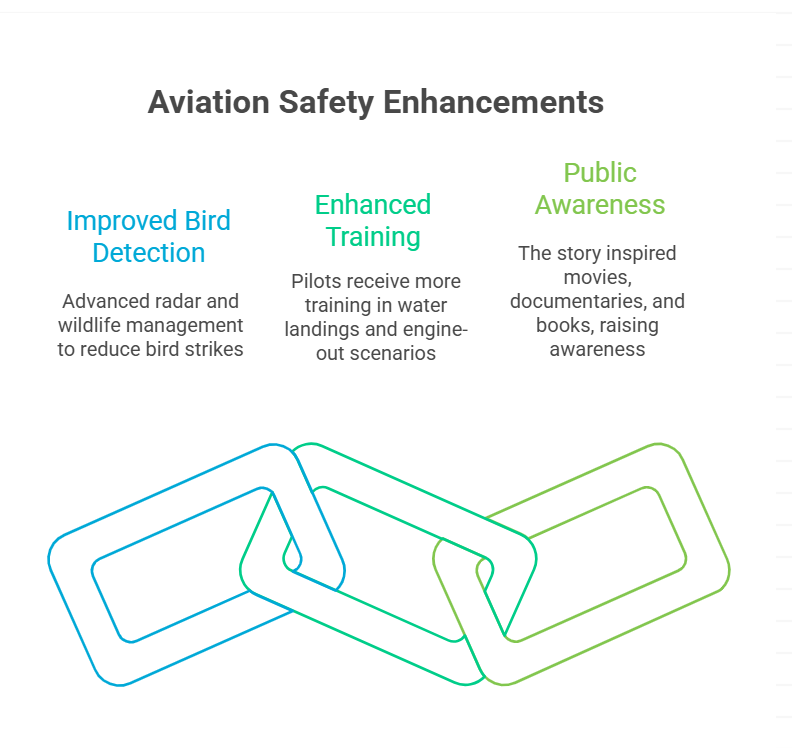 Aviation Safety Enhancements

Improved Bird Detection

Advanced radar and wildlife management to reduce bird strikes

Enhanced Training

Pilots receive more training in water landings and engine-out scenarios

Public Awareness

The story inspired movies, documentaries, and books, raising awareness